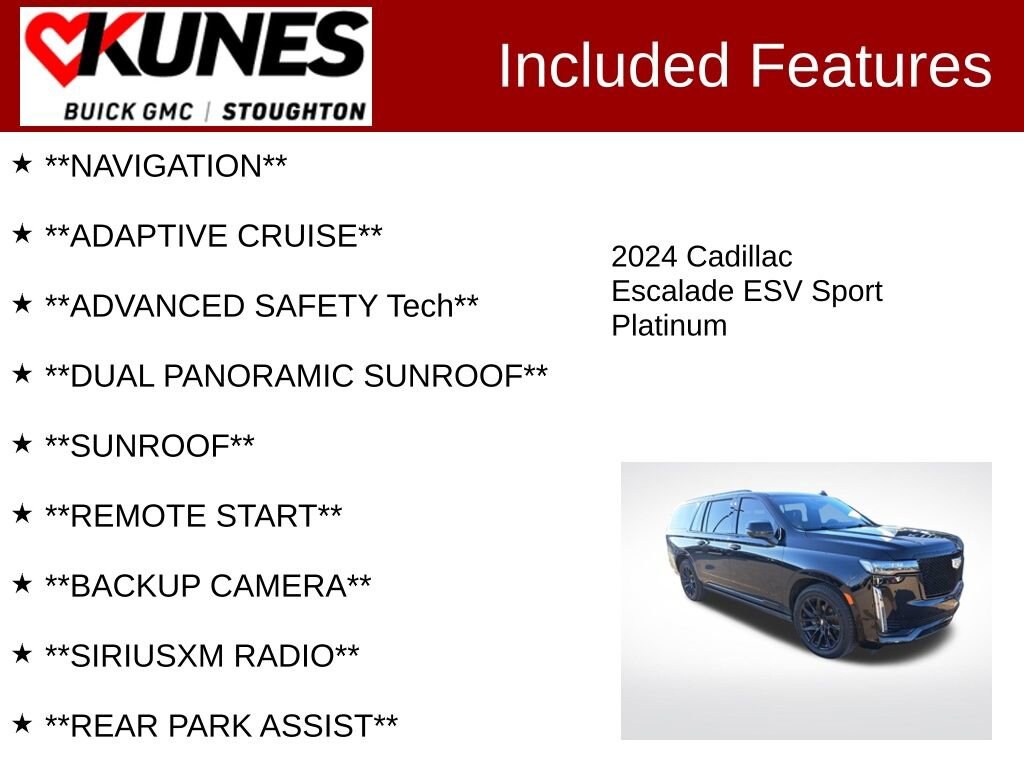 KUNES
BUICK GMC | STOUGHTON

Included Features

★ \*\*NAVIGATION\*\*

★ \*\*ADAPTIVE CRUISE\*\*

★ \*\*ADVANCED SAFETY Tech\*\*

★ \*\*DUAL PANORAMIC SUNROOF\*\*

★ \*\*SUNROOF\*\*

★ \*\*REMOTE START\*\*

★ \*\*BACKUP CAMERA\*\*

★ \*\*SIRIUSXM RADIO\*\*

★ \*\*REAR PARK ASSIST\*\*

2024 Cadillac Escalade ESV Sport Platinum